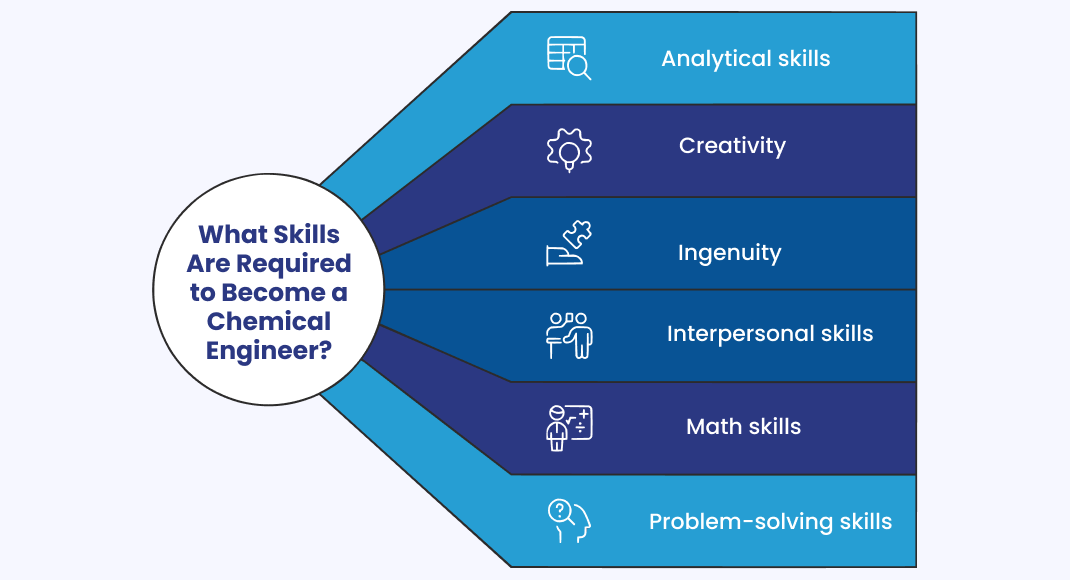 What Skills Are Required to Become a Chemical Engineer?

Analytical skills

Creativity

Ingenuity

Interpersonal skills

Math skills

Problem-solving skills